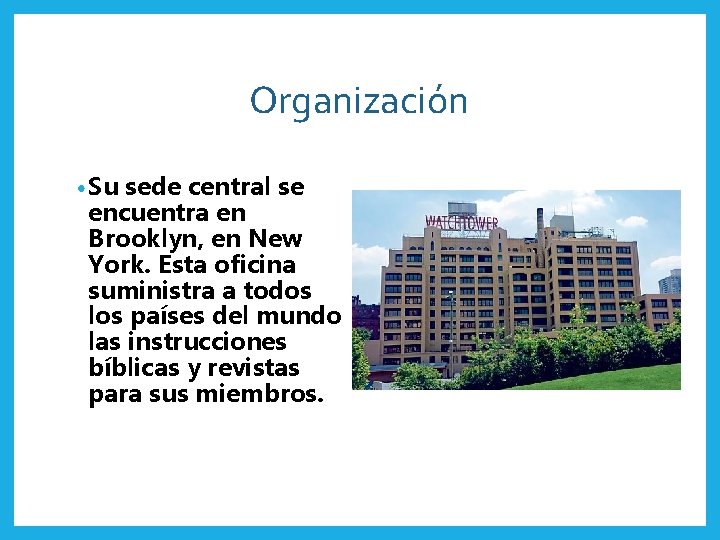 Organización

• Su sede central se encuentra en Brooklyn, en New York. Esta oficina suministra a todos los países del mundo las instrucciones bíblicas y revistas para sus miembros.

WATCHTOWER